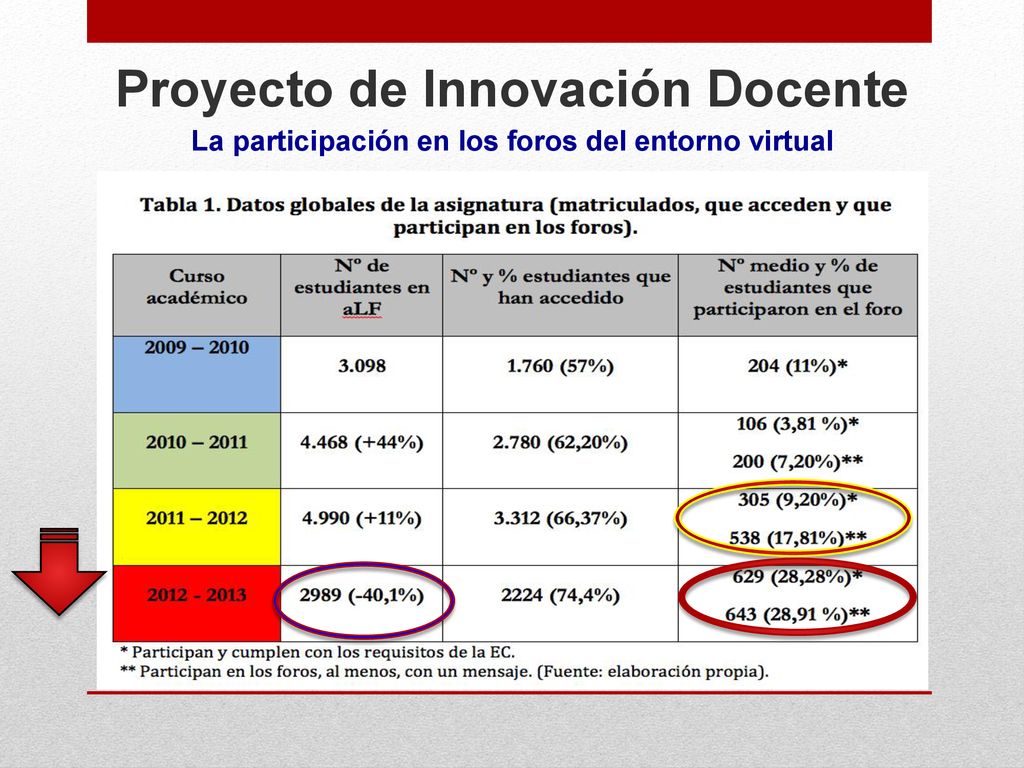 Proyecto de Innovación Docente

La participación en los foros del entorno virtual

Tabla 1. Datos globales de la asignatura (matriculados, que acceden y que participan en los foros).

| Curso académico | Nº de estudiantes en aLF | Nº y % estudiantes que han accedido | Nº medio y % de estudiantes que participaron en el foro |
|---|---|---|---|
| 2009 – 2010 | 3.098 | 1.760 (57%) | 204 (11%)* |
| 2010 – 2011 | 4.468 (+44%) | 2.780 (62,20%) | 106 (3,81 %)* 200 (7,20%)** |
| 2011 – 2012 | 4.990 (+11%) | 3.312 (66,37%) | 305 (9,20%)* 538 (17,81%)** |
| 2012 - 2013 | 2989 (-40,1%) | 2224 (74,4%) | 629 (28,28%)* 643 (28,91 %)** |

* Participan y cumplen con los requisitos de la EC.
** Participan en los foros, al menos, con un mensaje. (Fuente: elaboración propia).